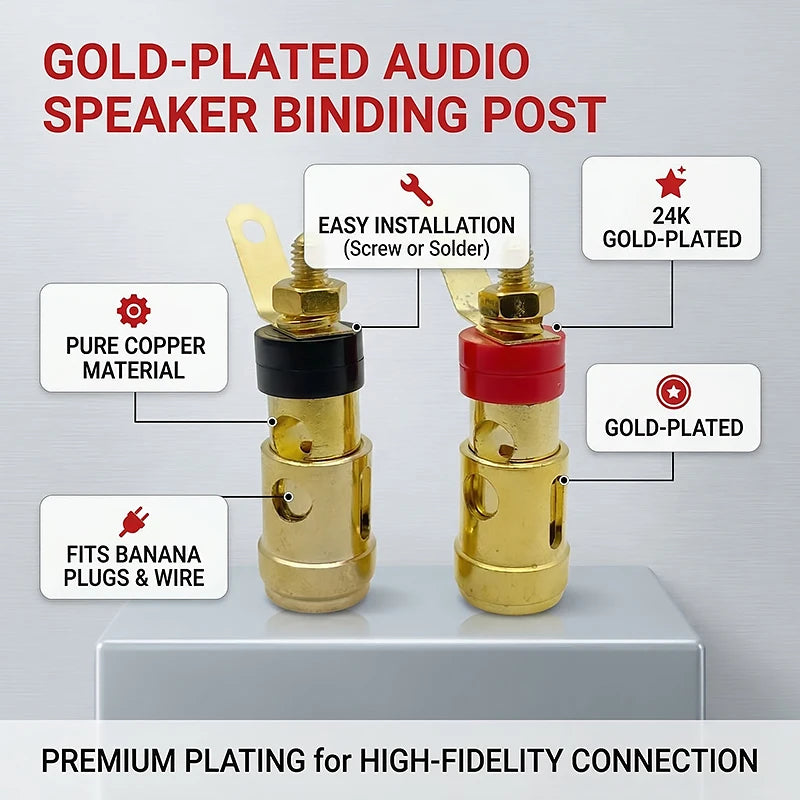 GOLD-PLATED AUDIO SPEAKER BINDING POST

EASY INSTALLATION
(Screw or Solder)

24K GOLD-PLATED

PURE COPPER MATERIAL

GOLD-PLATED

FITS BANANA PLUGS & WIRE

PREMIUM PLATING for HIGH-FIDELITY CONNECTION